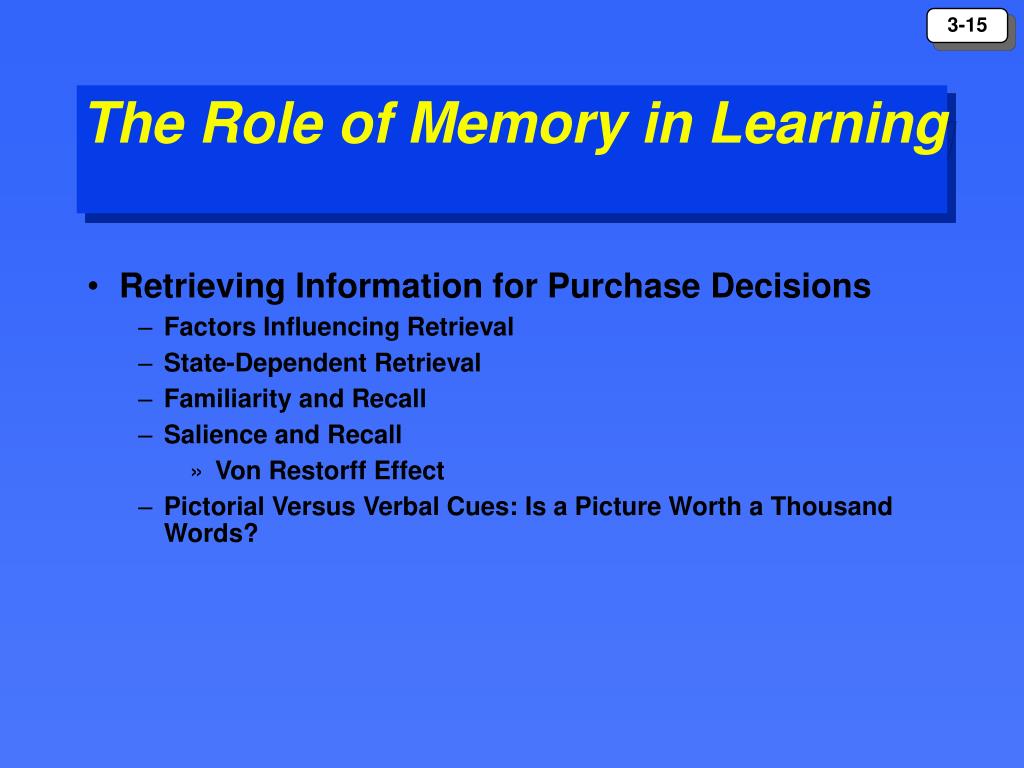 3-15

The Role of Memory in Learning

• Retrieving Information for Purchase Decisions
– Factors Influencing Retrieval
– State-Dependent Retrieval
– Familiarity and Recall
– Salience and Recall
» Von Restorff Effect
– Pictorial Versus Verbal Cues: Is a Picture Worth a Thousand Words?